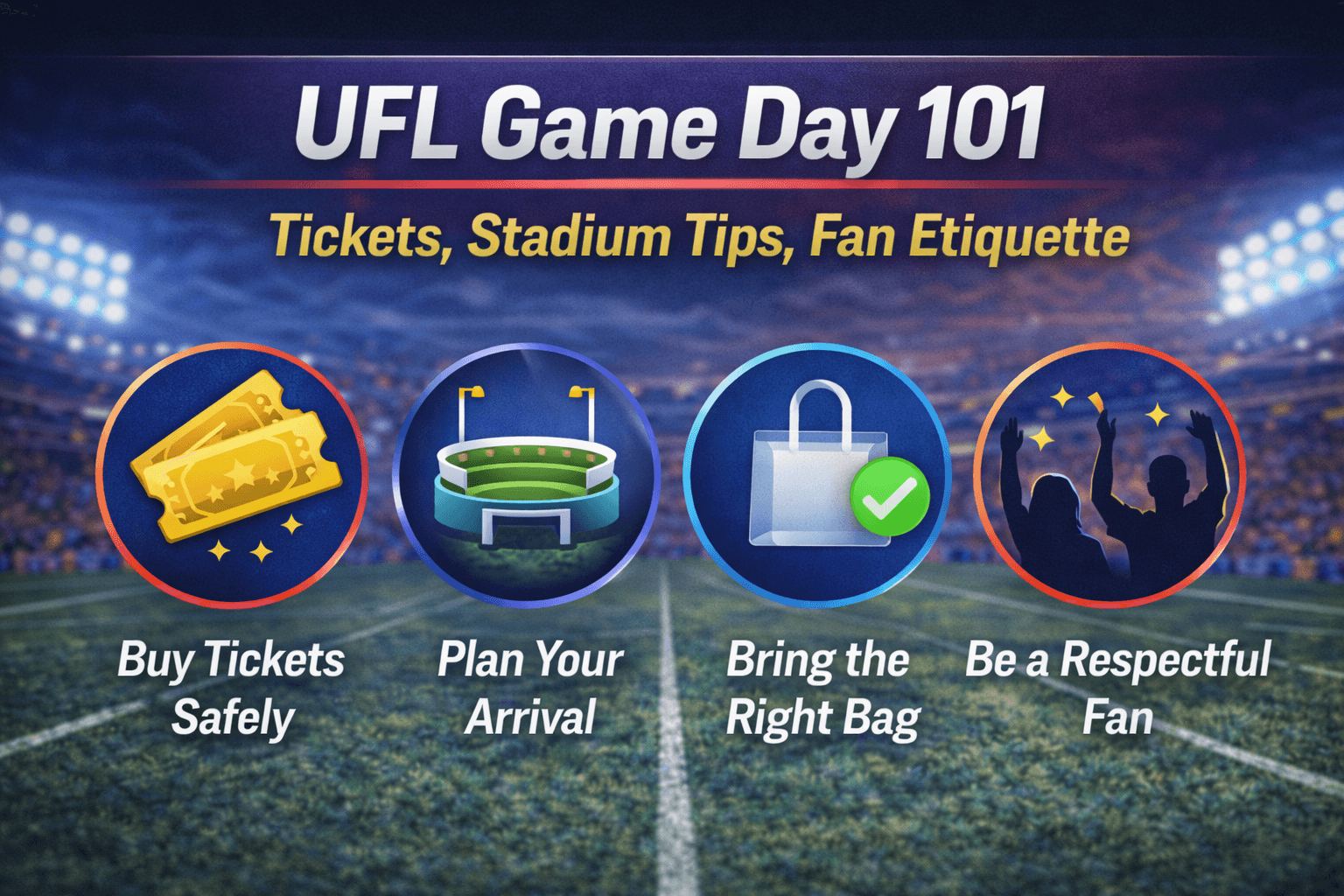 UFL Game Day 101

Tickets, Stadium Tips, Fan Etiquette

Buy Tickets Safely

Plan Your Arrival

Bring the Right Bag

Be a Respectful Fan